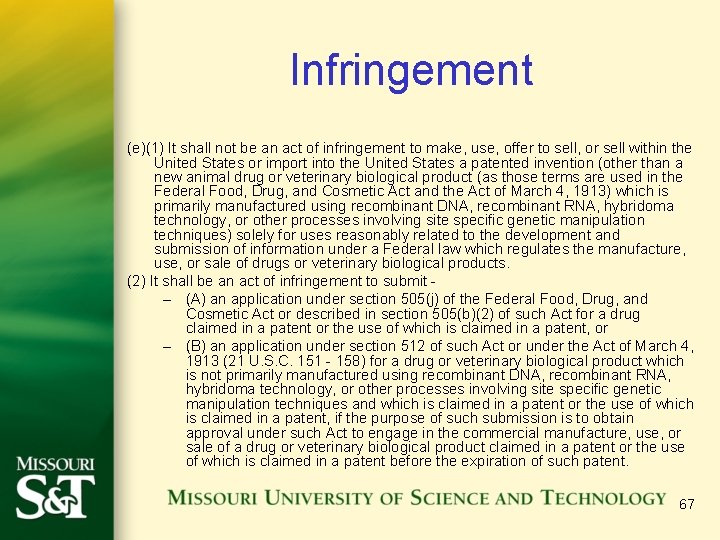 Infringement

(e)(1) It shall not be an act of infringement to make, use, offer to sell, or sell within the United States or import into the United States a patented invention (other than a new animal drug or veterinary biological product (as those terms are used in the Federal Food, Drug, and Cosmetic Act and the Act of March 4, 1913) which is primarily manufactured using recombinant DNA, recombinant RNA, hybridoma technology, or other processes involving site specific genetic manipulation techniques) solely for uses reasonably related to the development and submission of information under a Federal law which regulates the manufacture, use, or sale of drugs or veterinary biological products.

(2) It shall be an act of infringement to submit -

– (A) an application under section 505(j) of the Federal Food, Drug, and Cosmetic Act or described in section 505(b)(2) of such Act for a drug claimed in a patent or the use of which is claimed in a patent, or

– (B) an application under section 512 of such Act or under the Act of March 4, 1913 (21 U.S.C. 151 - 158) for a drug or veterinary biological product which is not primarily manufactured using recombinant DNA, recombinant RNA, hybridoma technology, or other processes involving site specific genetic manipulation techniques and which is claimed in a patent or the use of which is claimed in a patent, if the purpose of such submission is to obtain approval under such Act to engage in the commercial manufacture, use, or sale of a drug or veterinary biological product claimed in a patent or the use of which is claimed in a patent before the expiration of such patent.

MISSOURI S&T

MISSOURI UNIVERSITY OF SCIENCE AND TECHNOLOGY

67